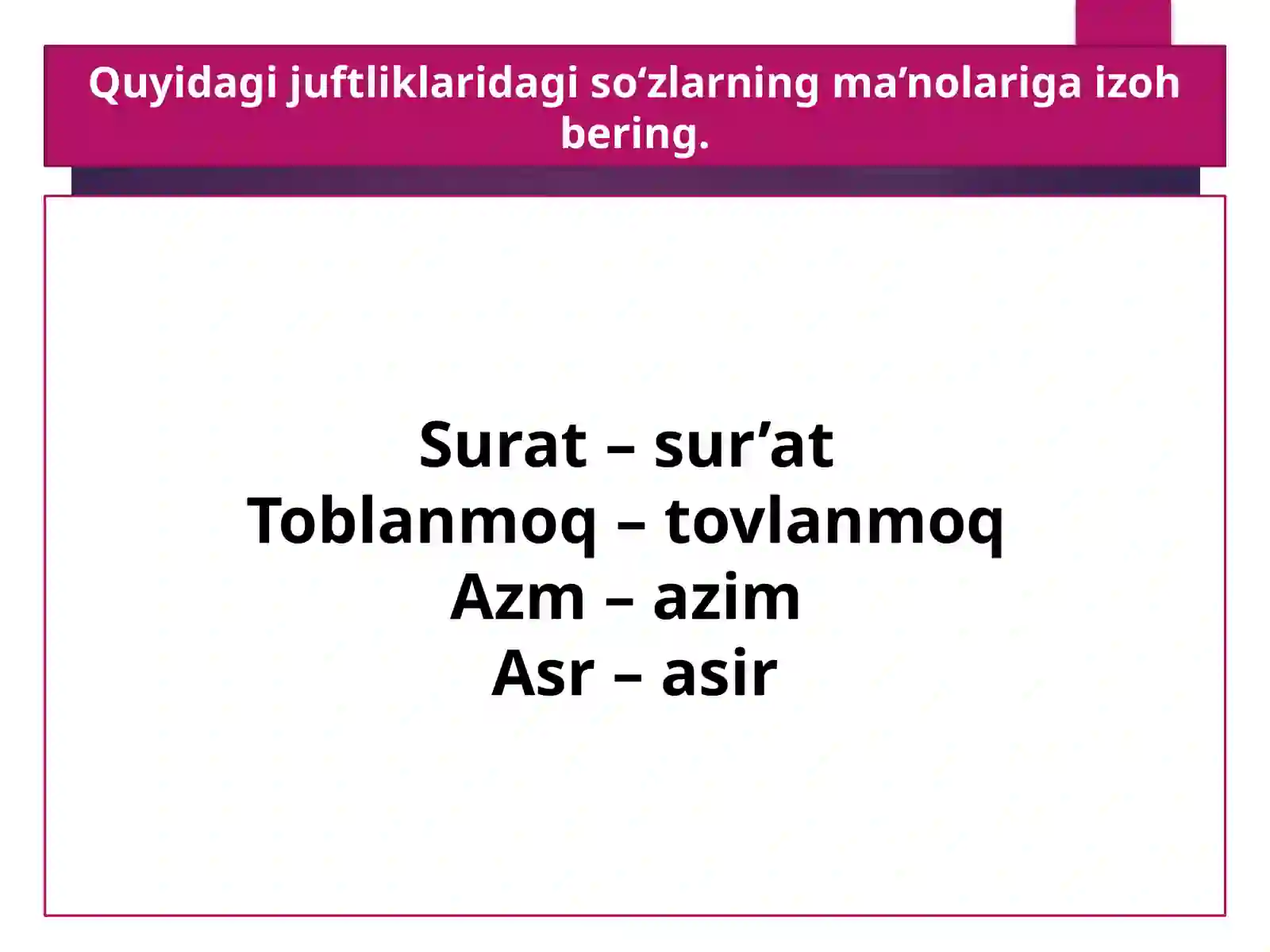 Quyidagi juftliklaridagi so‘zlarning ma’nolariga izoh bering.

Surat – sur’at
Toblanmoq – tovlanmoq
Azm – azim
Asr – asir